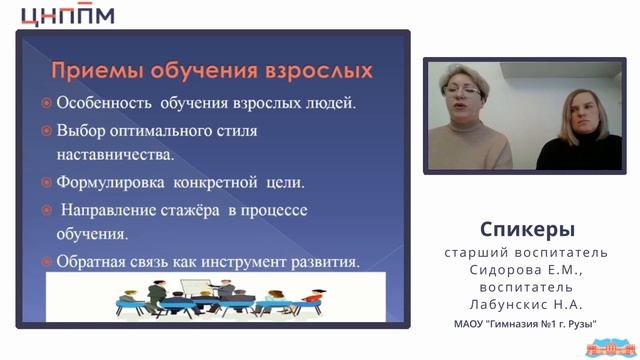 ЦНППМ

Приемы обучения взрослых

Особенность обучения взрослых людей.

Выбор оптимального стиля наставничества.

Формулировка конкретной цели.

Направление стажёра в процессе обучения.

Обратная связь как инструмент развития.

Спикеры

старший воспитатель Сидорова Е.М., воспитатель Лабунскис Н.А.

МАОУ "Гимназия №1 г. Рузы"